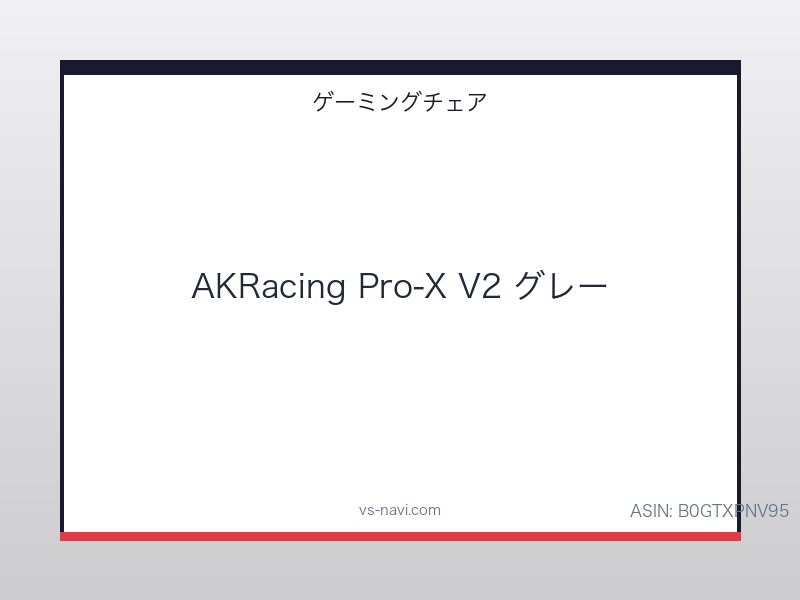 ゲーミングチェア

AKRacing Pro-X V2 グレー

vs-navi.com

ASIN: B0GTXPNV95